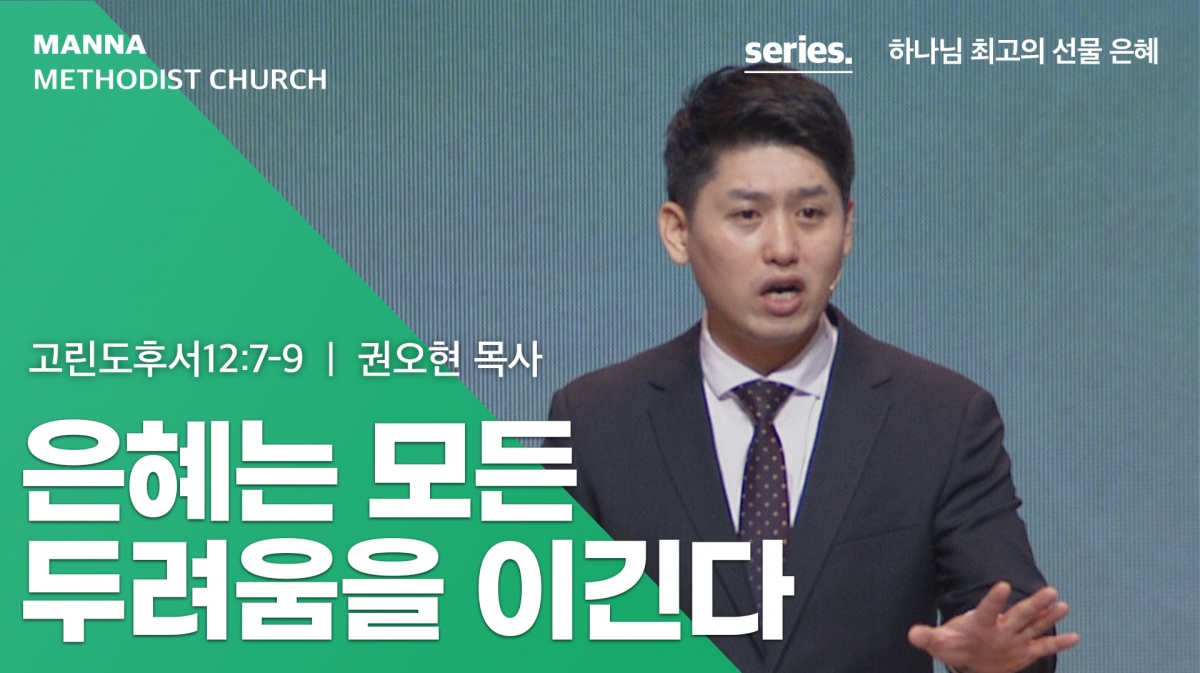 MANNA
METHODIST CHURCH

series. 하나님 최고의 선물 은혜

고린도후서12:7-9 | 권오현 목사

은혜는 모든
두려움을 이긴다